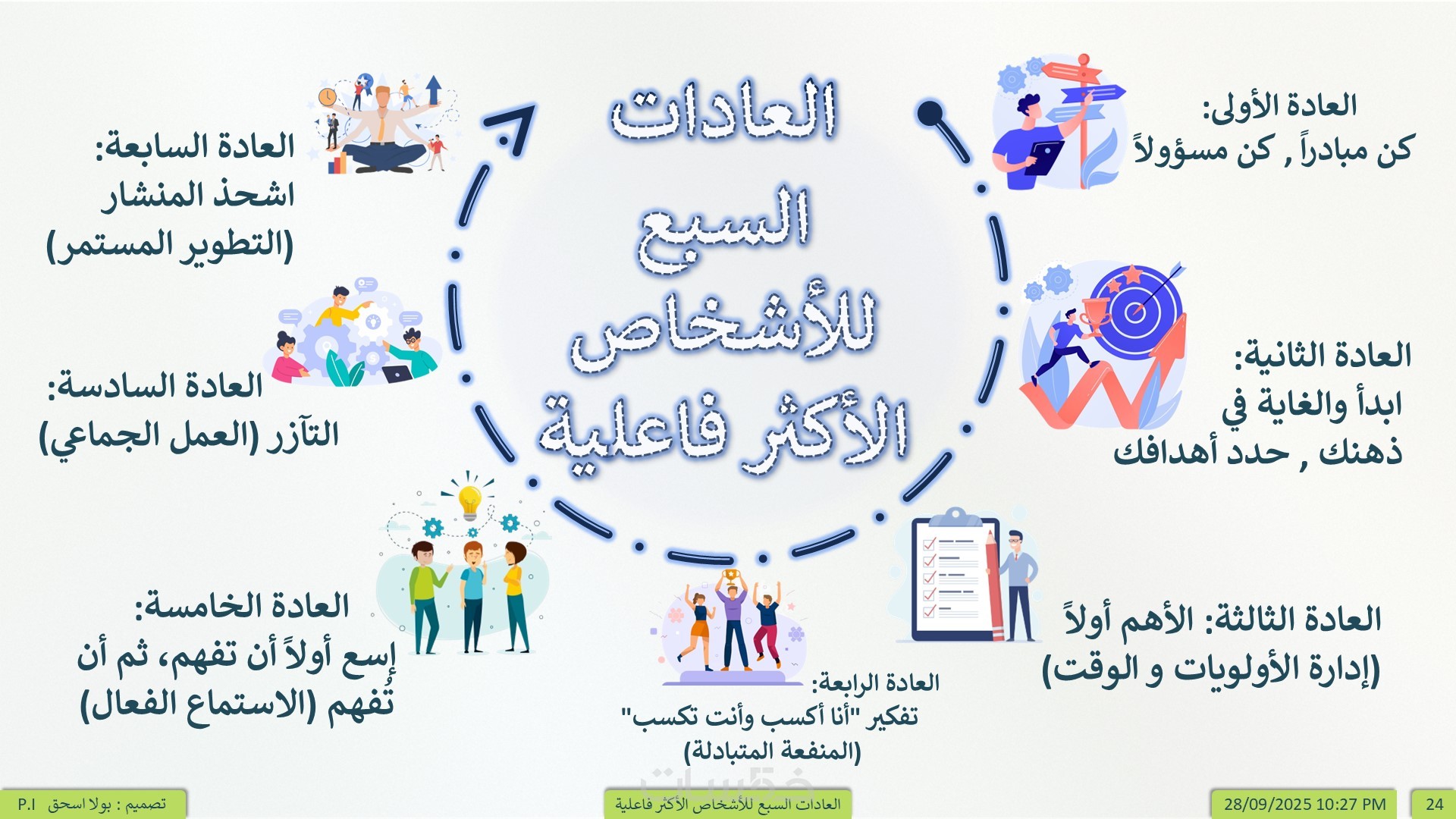 العادات السبع للأشخاص الأكثر فاعلية

العادة الأولى:
كن مبادراً , كن مسؤولاً

العادة الثانية:
ابدأ والغاية في ذهنك , حدد أهدافك

العادة الثالثة: الأهم أولاً
(إدارة الأولويات و الوقت)

العادة الرابعة:
تفكير "أنا أكسب وأنت تكسب"
(المنفعة المتبادلة)

العادة الخامسة:
إسع أولاً أن تفهم، ثم أن تُفهم (الاستماع الفعال)

العادة السادسة:
التآزر (العمل الجماعي)

العادة السابعة:
اشحذ المنشار
(التطوير المستمر)

تصميم : بولا اسحق P.I

العادات السبع للأشخاص الأكثر فاعلية

28/09/2025 10:27 PM

24